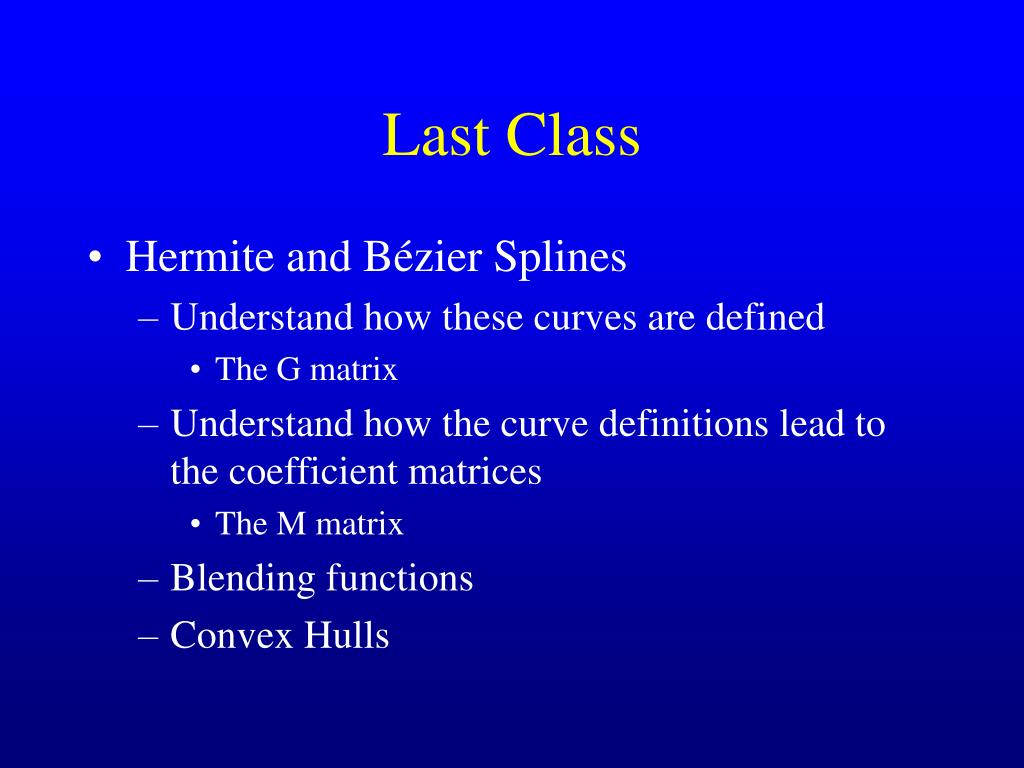 Last Class

• Hermite and Bézier Splines
– Understand how these curves are defined
• The G matrix
– Understand how the curve definitions lead to the coefficient matrices
• The M matrix
– Blending functions
– Convex Hulls